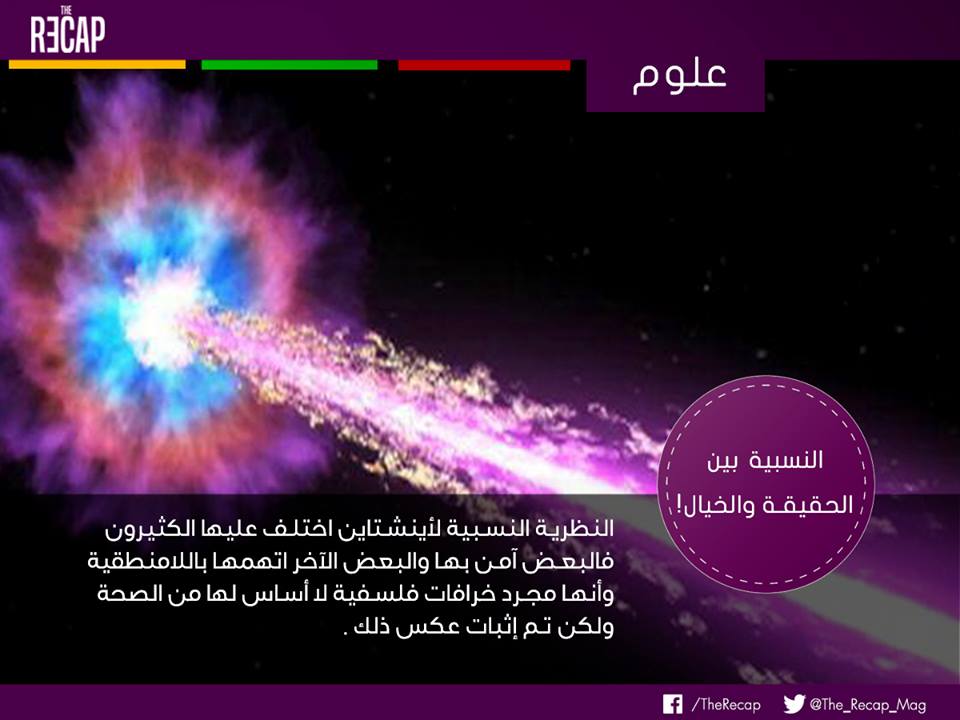 THE
RECAP

علوم

النسبية بين الحقيقة والخيال!

النظرية النسبية لأينشتاين اختلف عليها الكثيرون فالبعض آمن بها والبعض الآخر اتهمها باللامنطقية وأنها مجرد خرافات فلسفية لا أساس لها من الصحة ولكن تم إثبات عكس ذلك .

/TheRecap @The_Recap_Mag